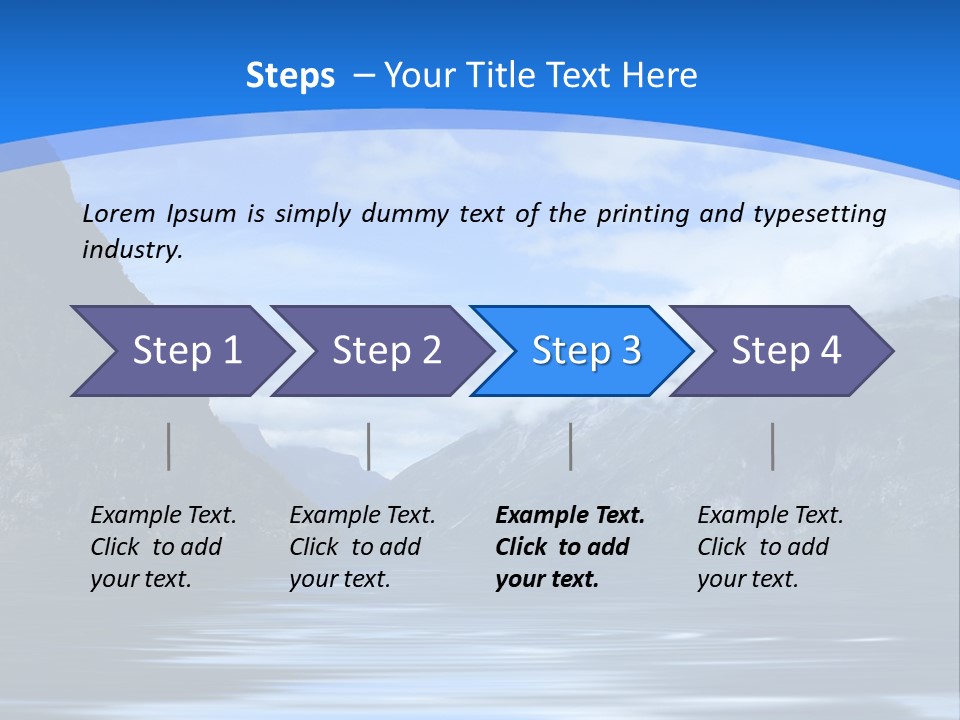 Steps – Your Title Text Here

Lorem Ipsum is simply dummy text of the printing and typesetting industry.

Step 1

Step 2

Step 3

Step 4

Example Text. Click to add your text.

Example Text. Click to add your text.

Example Text. Click to add your text.

Example Text. Click to add your text.